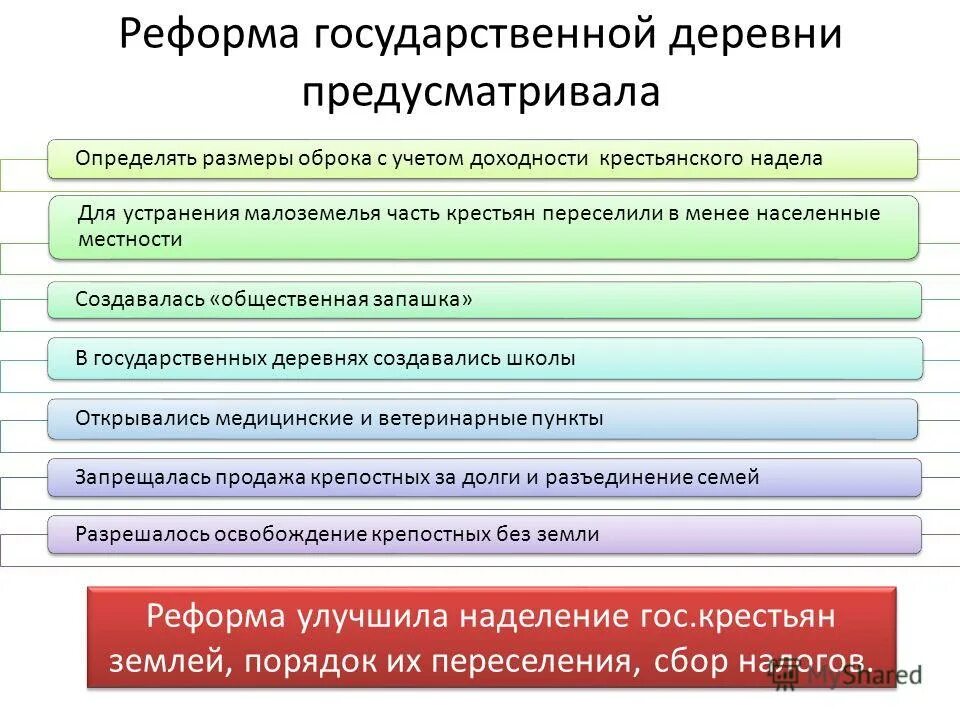 Реформа государственной деревни предусматривала

Определять размеры оброка с учетом доходности крестьянского надела

Для устранения малоземелья часть крестьян переселили в менее населенные местности

Создавалась «общественная запашка»

В государственных деревнях создавались школы

Открывались медицинские и ветеринарные пункты

Запрещалась продажа крепостных за долги и разъединение семей

Разрешалось освобождение крепостных без земли

Реформа улучшила наделение гос.крестьян землей, порядок их переселения, сбор налогов.

MyShared